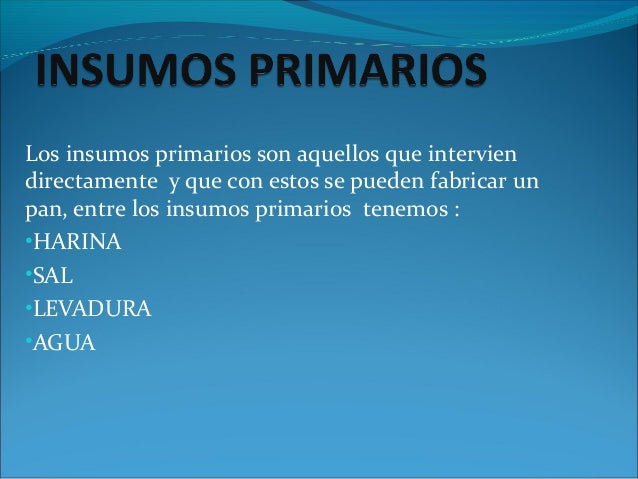 INSUMOS PRIMARIOS

Los insumos primarios son aquellos que intervien directamente y que con estos se pueden fabricar un pan, entre los insumos primarios tenemos :

•HARINA
•SAL
•LEVADURA
•AGUA